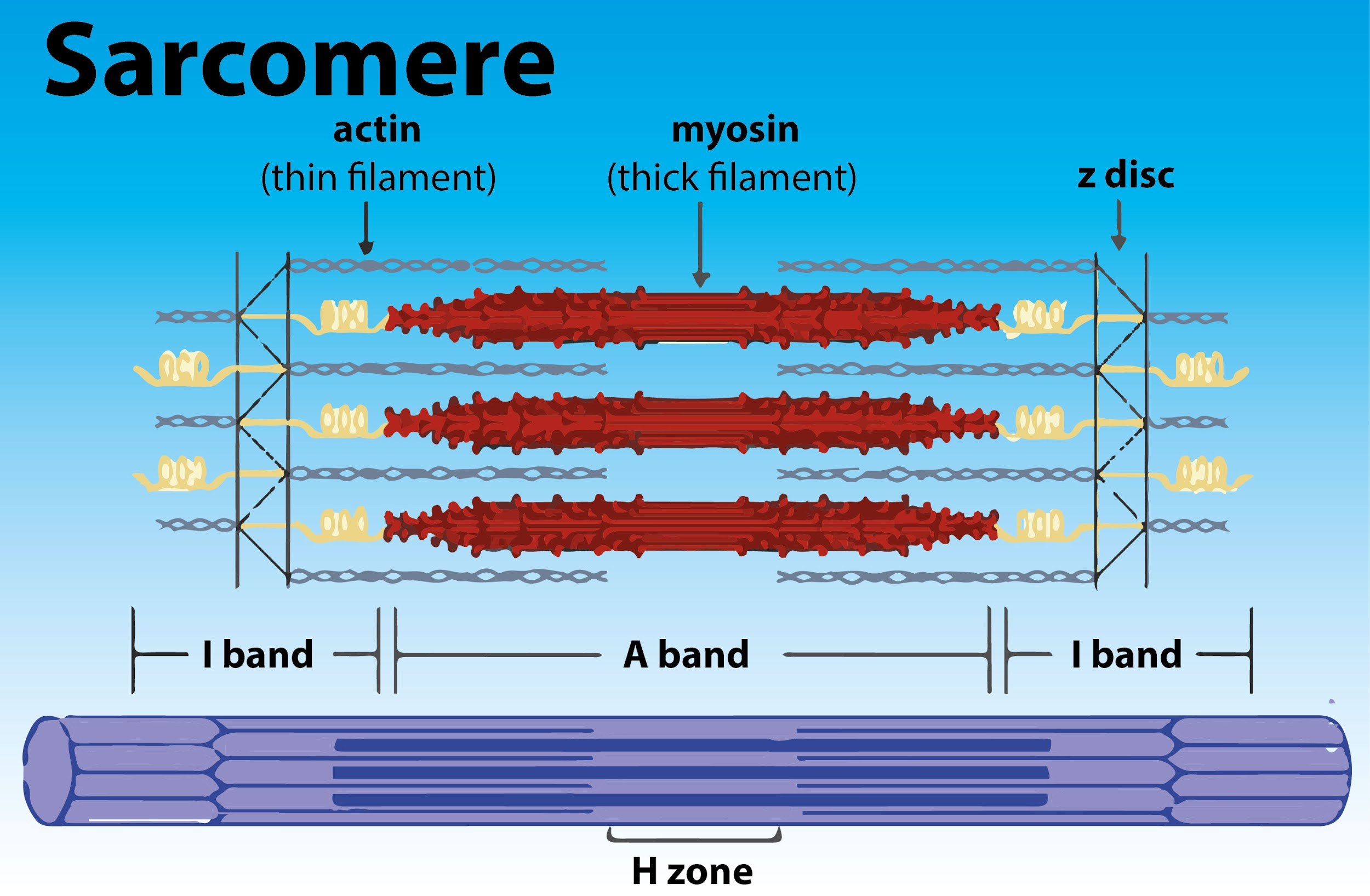 Sarcomere

actin
(thin filament)

myosin
(thick filament)

z disc

I band

A band

I band

H zone